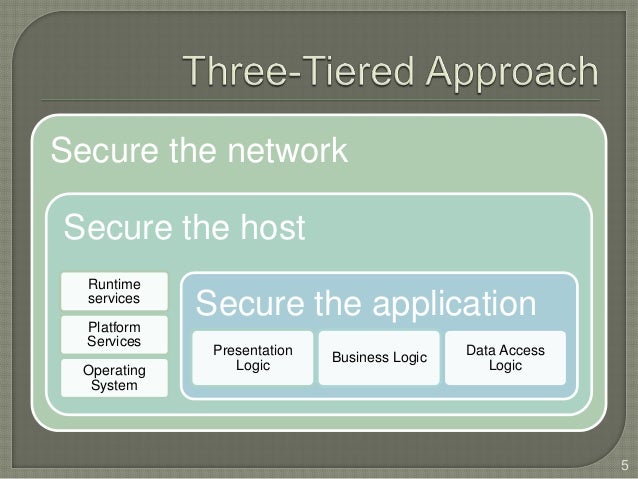 Three-Tiered Approach

Secure the network

Secure the host

Runtime services

Platform Services

Operating System

Secure the application

Presentation Logic

Business Logic

Data Access Logic

5